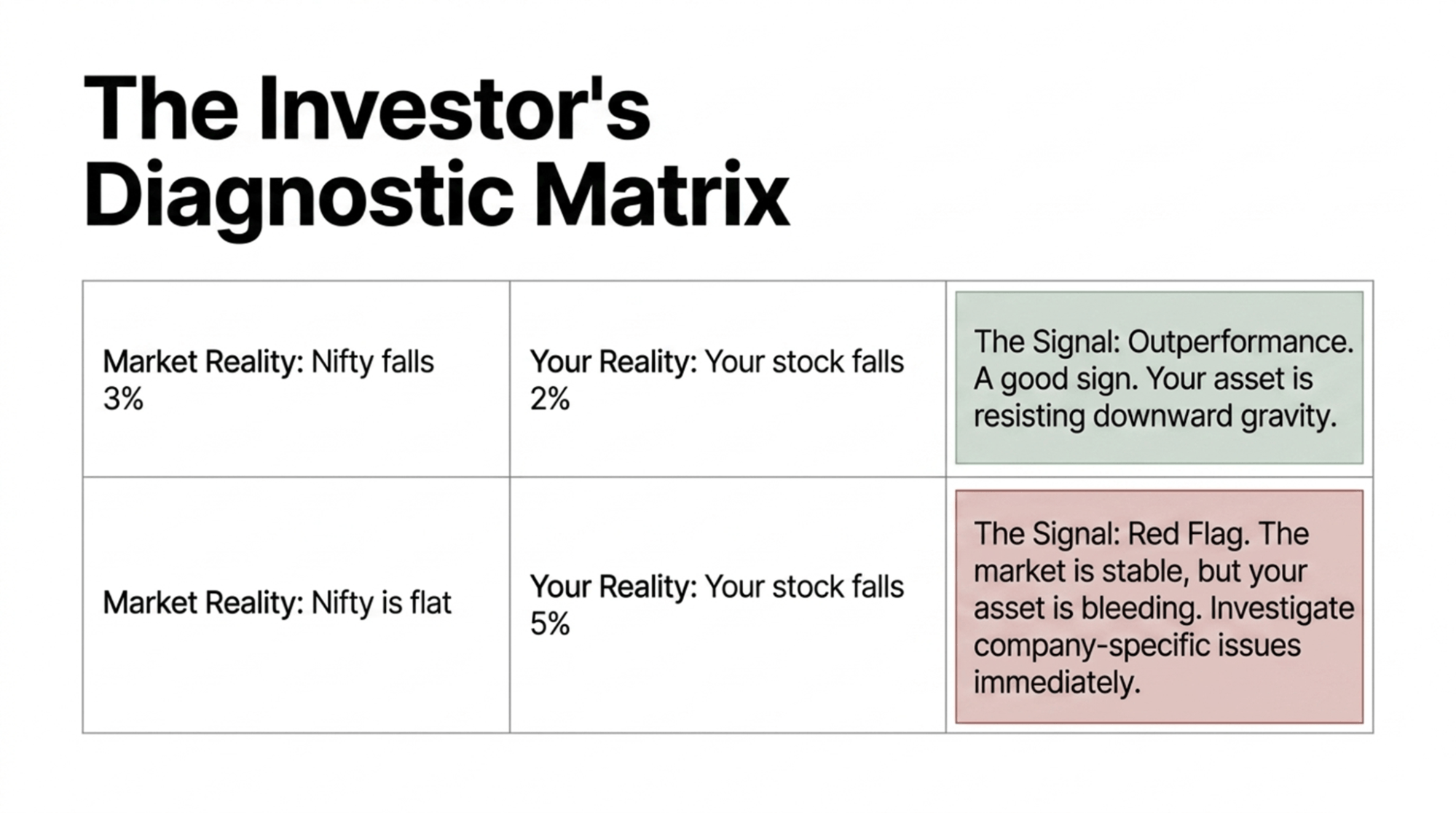 The Investor's Diagnostic Matrix

| | | |
|---|---|---|
| Market Reality: Nifty falls 3% | Your Reality: Your stock falls 2% | The Signal: Outperformance. A good sign. Your asset is resisting downward gravity. |
| Market Reality: Nifty is flat | Your Reality: Your stock falls 5% | The Signal: Red Flag. The market is stable, but your asset is bleeding. Investigate company-specific issues immediately. |